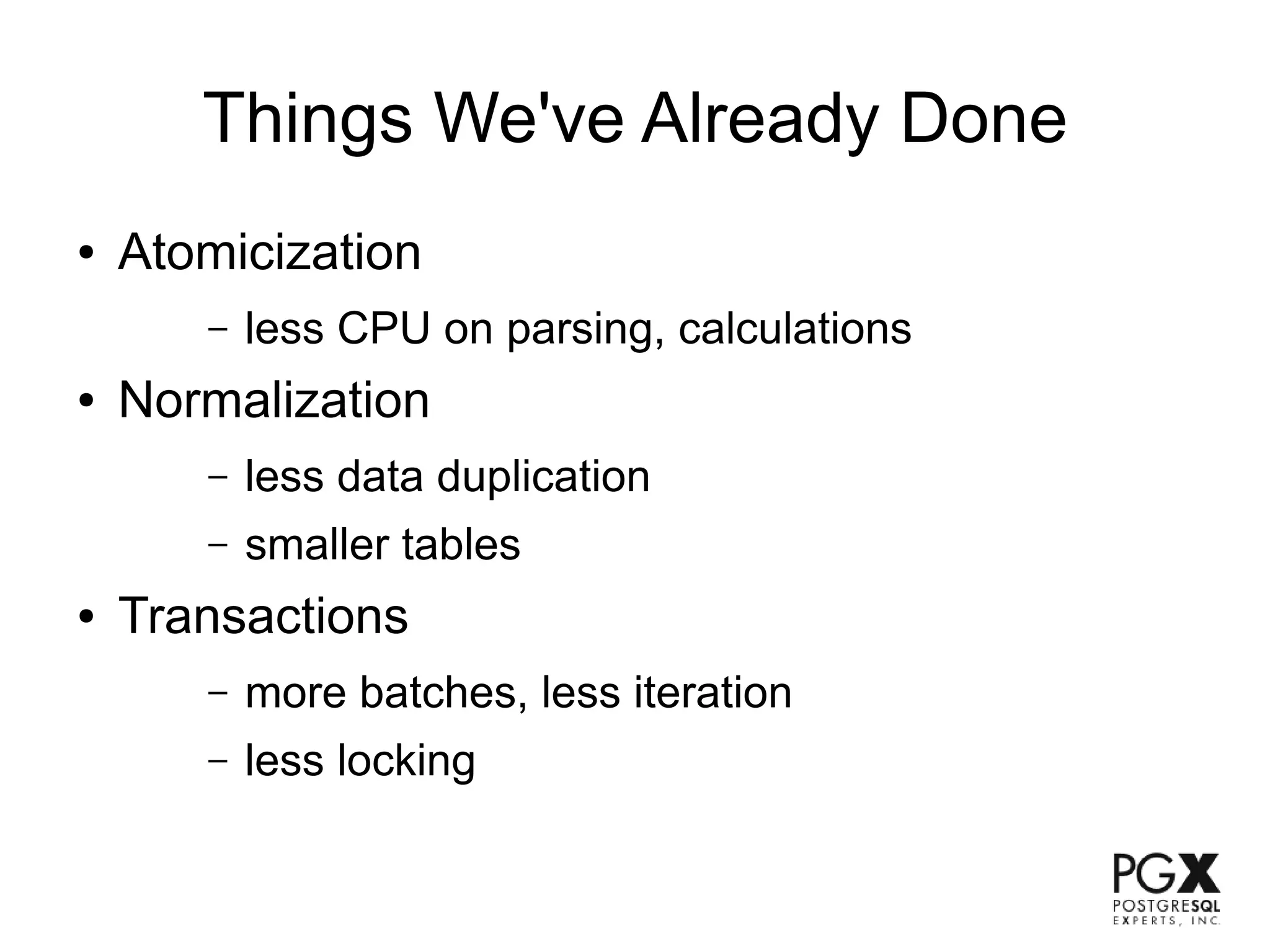 Things We've Already Done

• Atomicization
  – less CPU on parsing, calculations
• Normalization
  – less data duplication
  – smaller tables
• Transactions
  – more batches, less iteration
  – less locking

PGX
POSTGRESQL
EXPERTS, INC.